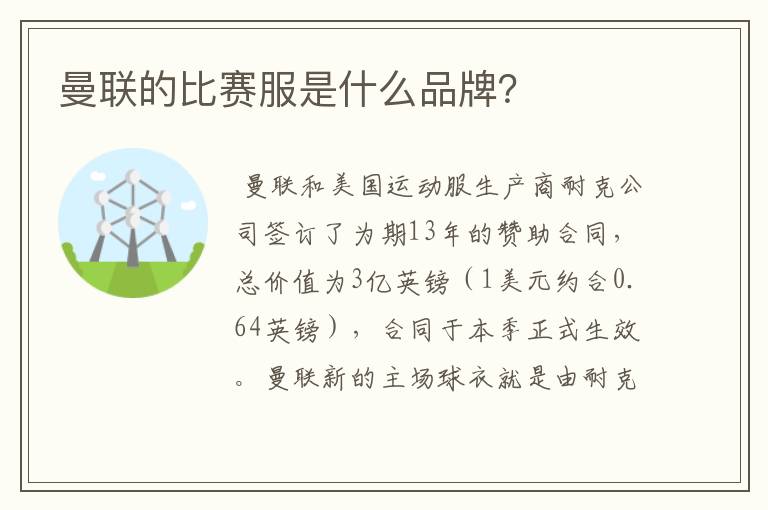 曼联的比赛服是什么品牌?

曼联和美国运动服生产商耐克公司签订了为期13年的赞助合同，总价值为3亿英镑（1美元约合0.64英镑），合同于本季正式生效。曼联新的主场球衣就是由耐克